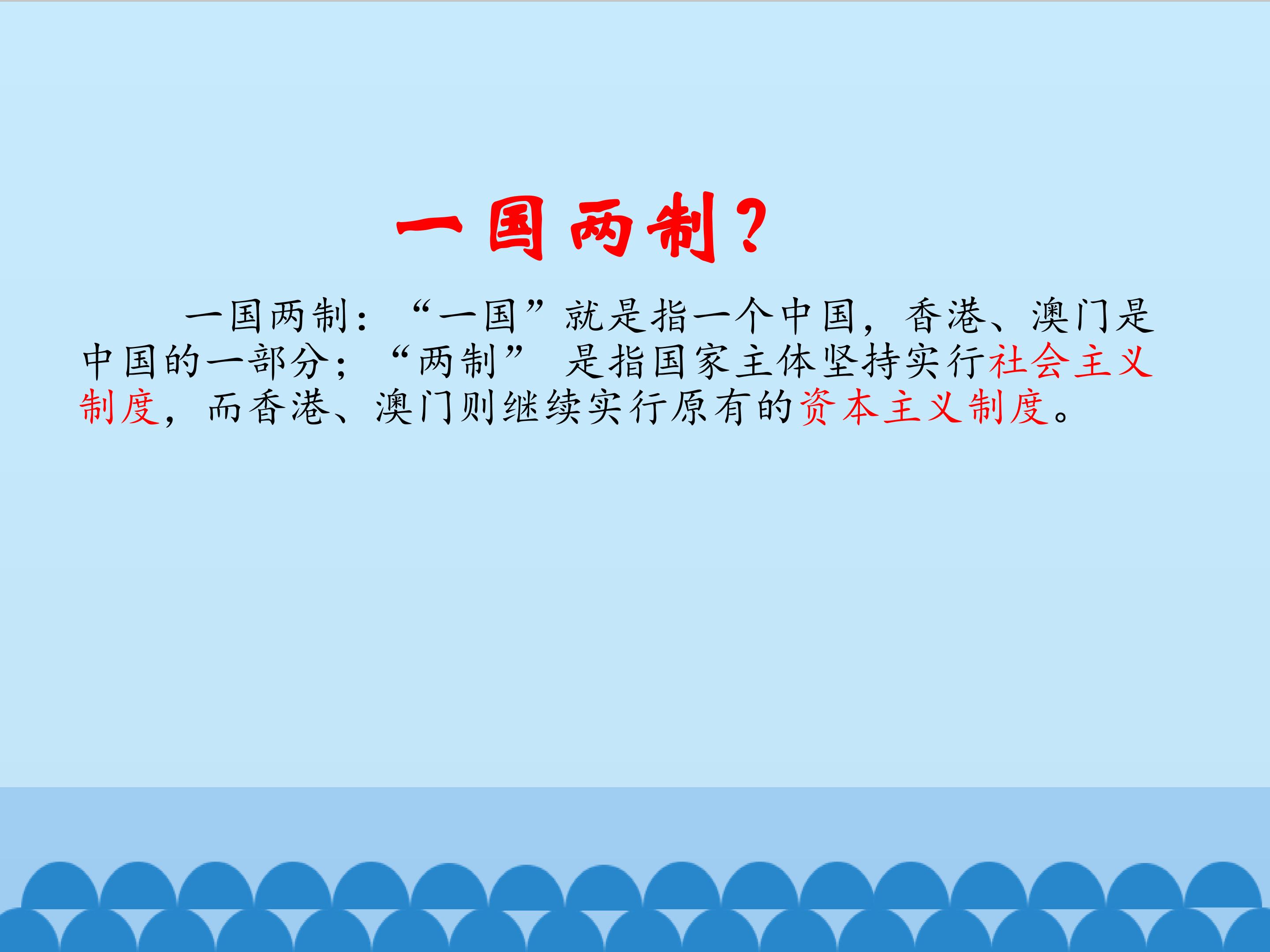 一国两制？

一国两制：“一国”就是指一个中国，香港、澳门是中国的一部分；“两制” 是指国家主体坚持实行社会主义制度，而香港、澳门则继续实行原有的资本主义制度。